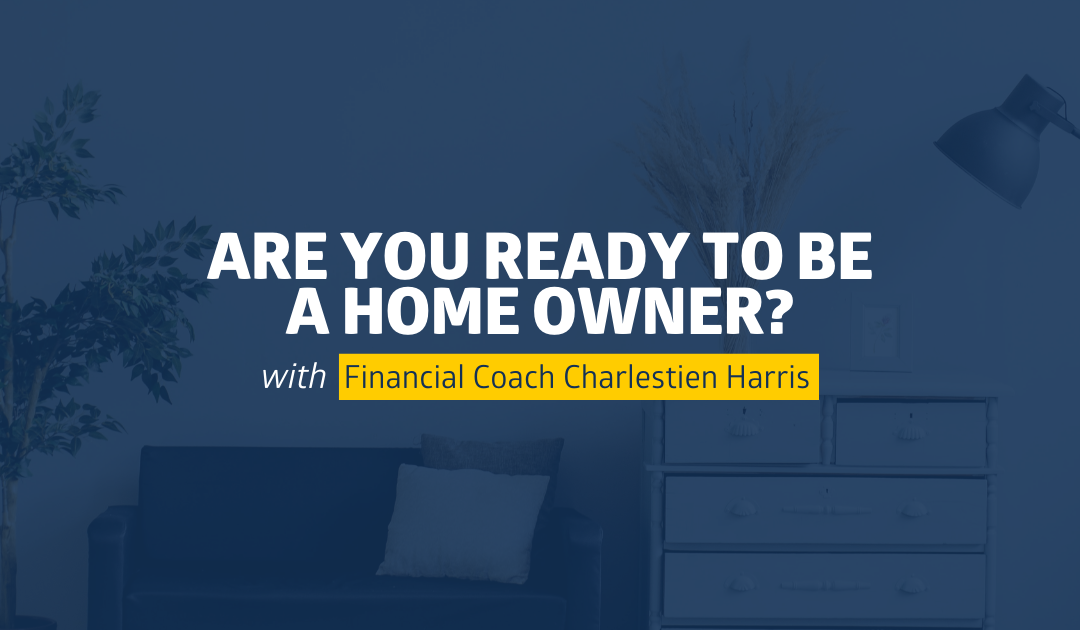 ARE YOU READY TO BE A HOME OWNER?

with Financial Coach Charlestien Harris